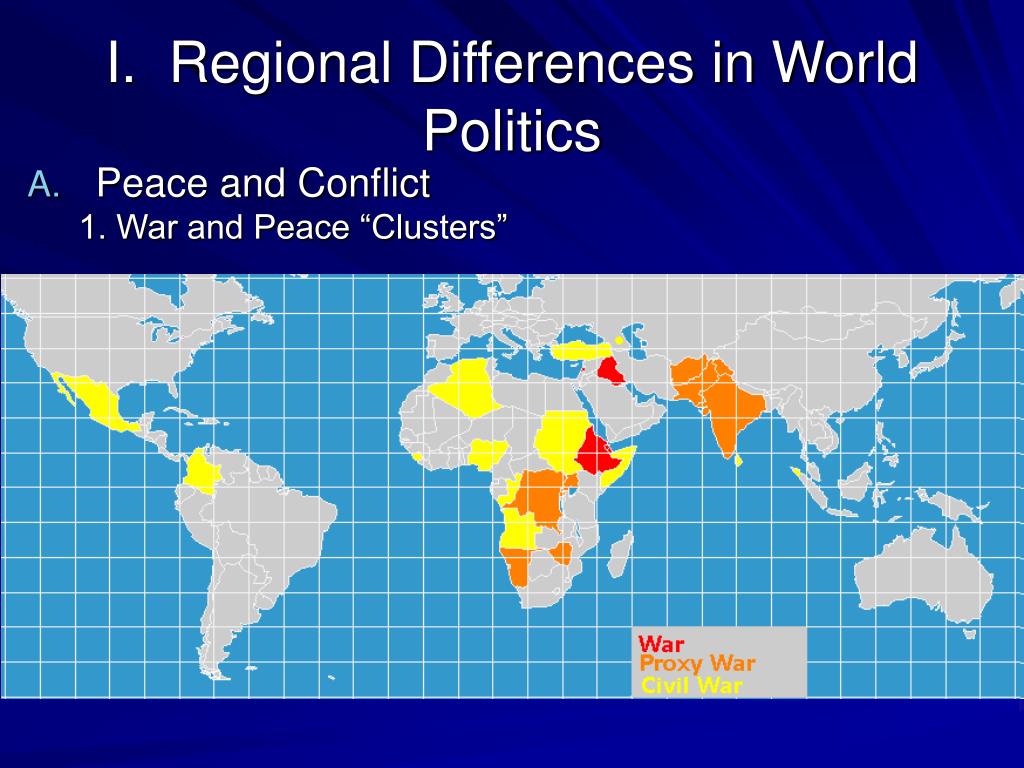 I. Regional Differences in World Politics

A. Peace and Conflict

1. War and Peace “Clusters”

War
Proxy War
Civil War